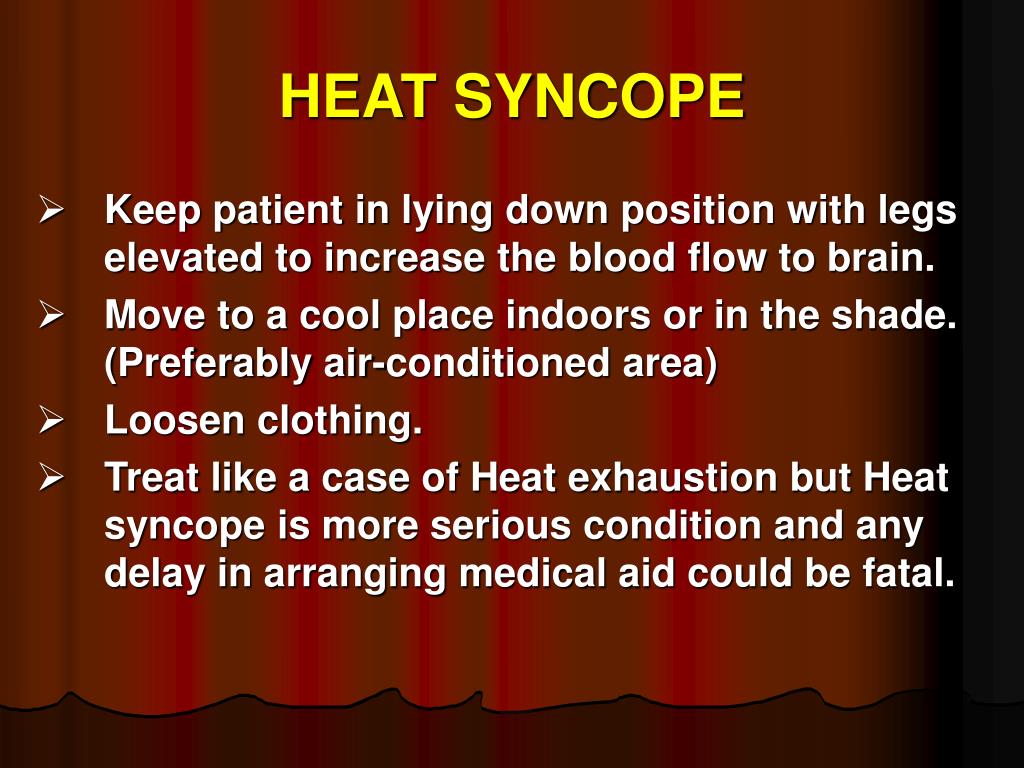 HEAT SYNCOPE

➢ Keep patient in lying down position with legs elevated to increase the blood flow to brain.
➢ Move to a cool place indoors or in the shade. (Preferably air-conditioned area)
➢ Loosen clothing.
➢ Treat like a case of Heat exhaustion but Heat syncope is more serious condition and any delay in arranging medical aid could be fatal.